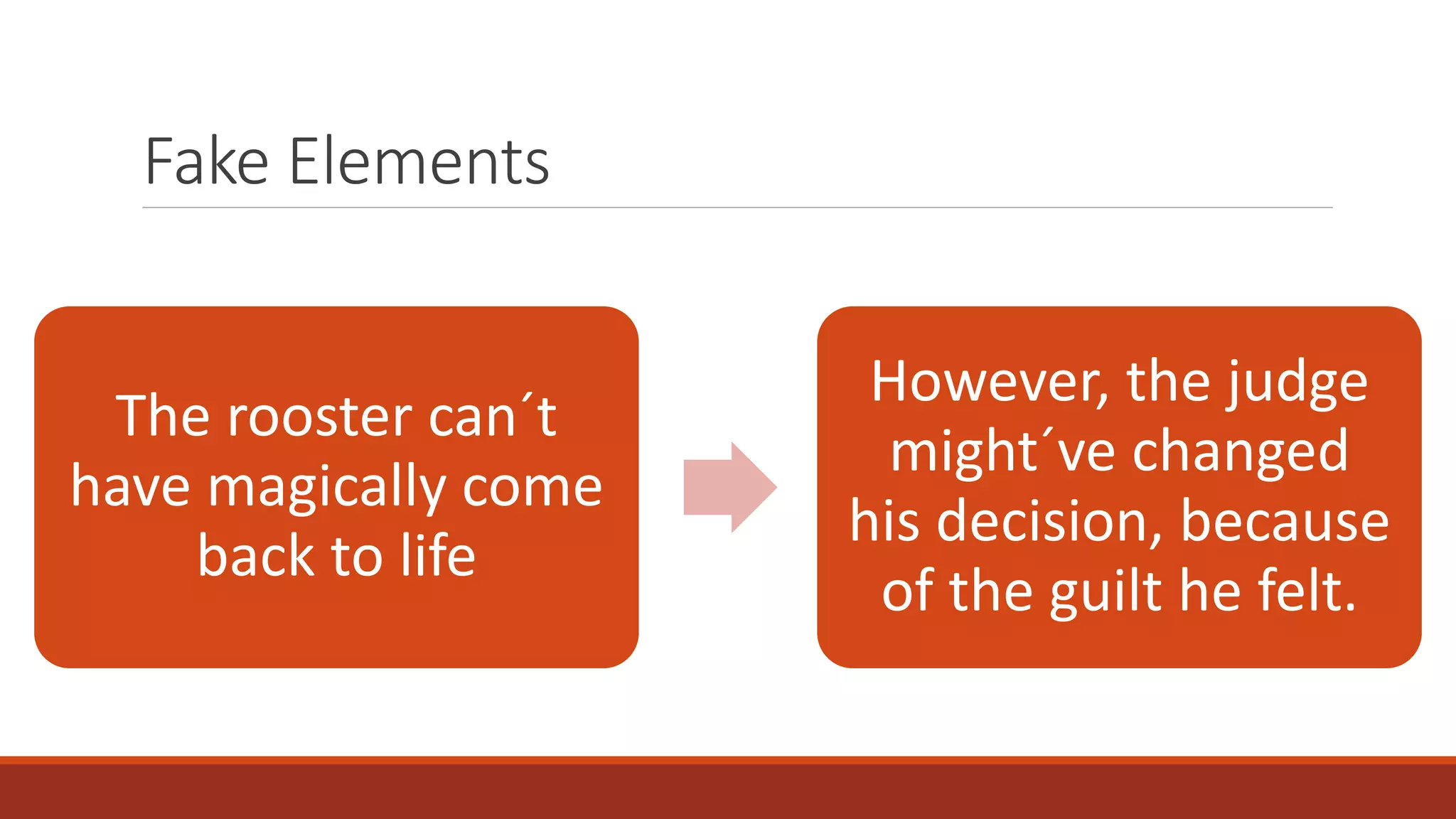 Fake Elements

The rooster can´t have magically come back to life

However, the judge might´ve changed his decision, because of the guilt he felt.